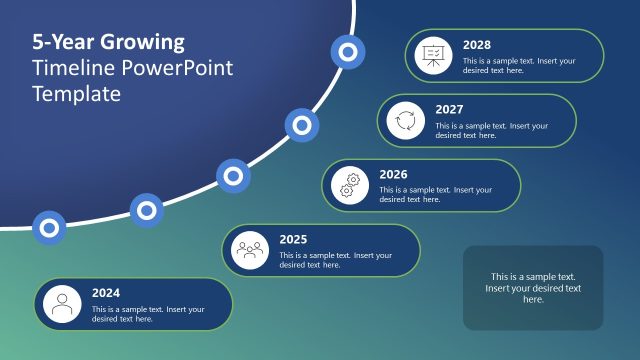 5-Year Growing
Timeline PowerPoint Template

2028
This is a sample text. Insert your desired text here.

2027
This is a sample text. Insert your desired text here.

2026
This is a sample text. Insert your desired text here.

2025
This is a sample text. Insert your desired text here.

2024
This is a sample text. Insert your desired text here.

This is a sample text. Insert your desired text here.